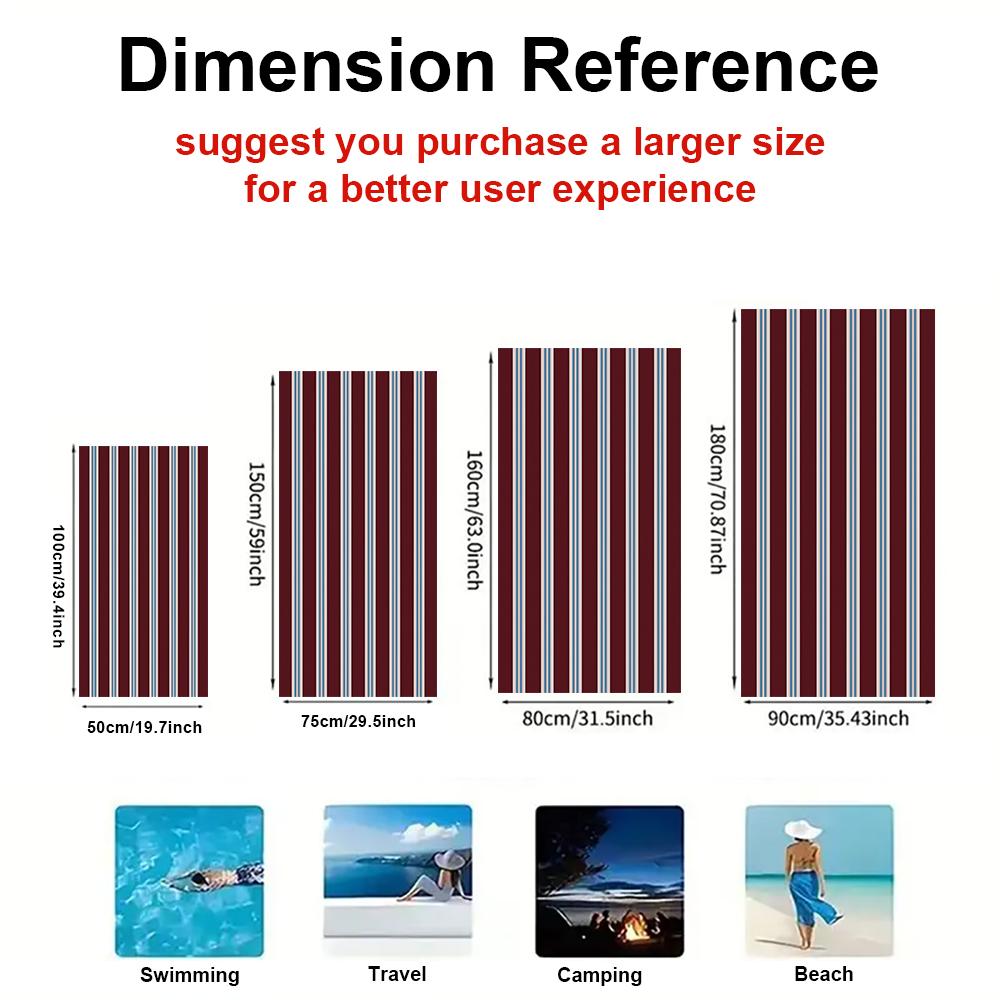 Dimension Reference

suggest you purchase a larger size for a better user experience

100cm/39.4inch

50cm/19.7inch

150cm/59inch

75cm/29.5inch

160cm/63.0inch

80cm/31.5inch

180cm/70.87inch

90cm/35.43inch

Swimming

Travel

Camping

Beach